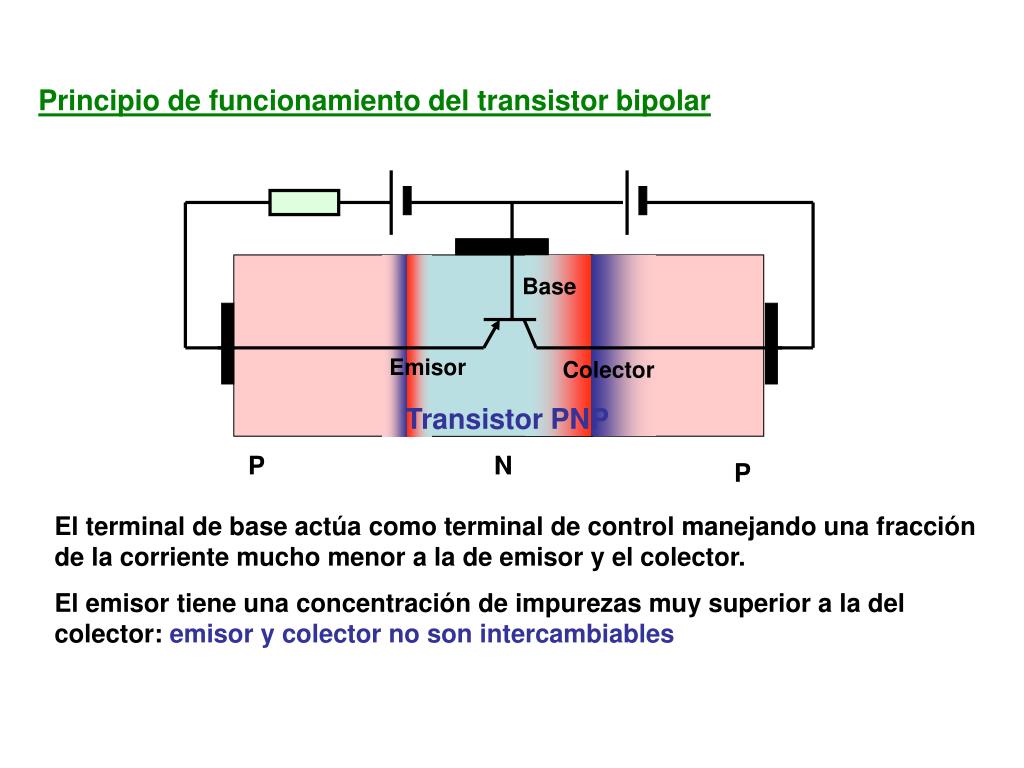 Principio de funcionamiento del transistor bipolar

Base

Emisor

Colector

Transistor PNP

P

N

P

El terminal de base actúa como terminal de control manejando una fracción de la corriente mucho menor a la de emisor y el colector.

El emisor tiene una concentración de impurezas muy superior a la del colector: emisor y colector no son intercambiables